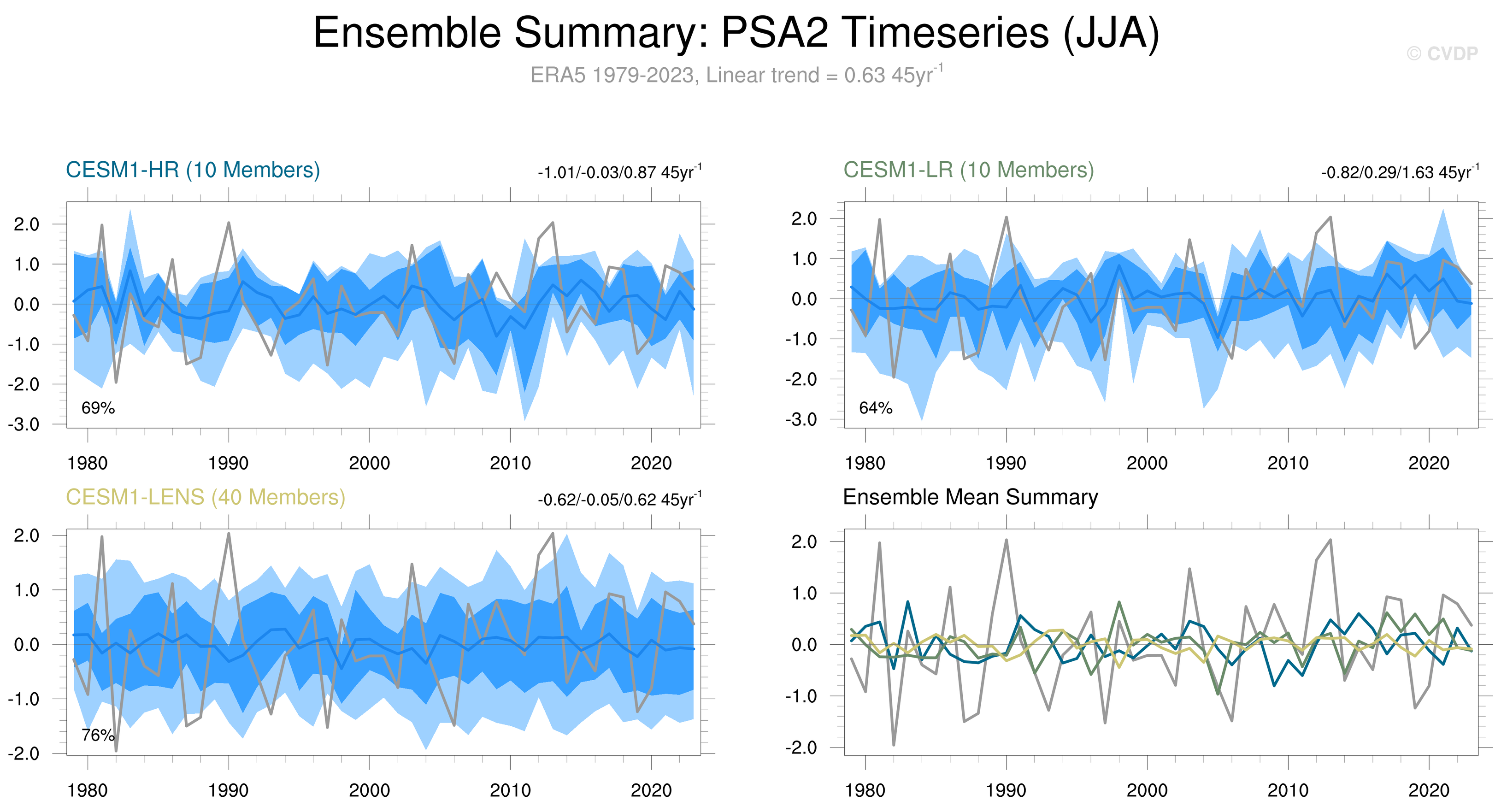 Ensemble Summary: PSA2 Timeseries (JJA)
© CVDP
ERA5 1979-2023, Linear trend = 0.63 45yr$^{-1}$

CESM1-HR (10 Members)
-1.01/-0.03/0.87 45yr$^{-1}$
2.0
1.0
0.0
-1.0
-2.0
-3.0
69%
1980 1990 2000 2010 2020

CESM1-LR (10 Members)
-0.82/0.29/1.63 45yr$^{-1}$
2.0
1.0
0.0
-1.0
-2.0
-3.0
64%
1980 1990 2000 2010 2020

CESM1-LENS (40 Members)
-0.62/-0.05/0.62 45yr$^{-1}$
2.0
1.0
0.0
-1.0
-2.0
76%
1980 1990 2000 2010 2020

Ensemble Mean Summary
2.0
1.0
0.0
-1.0
-2.0
1980 1990 2000 2010 2020